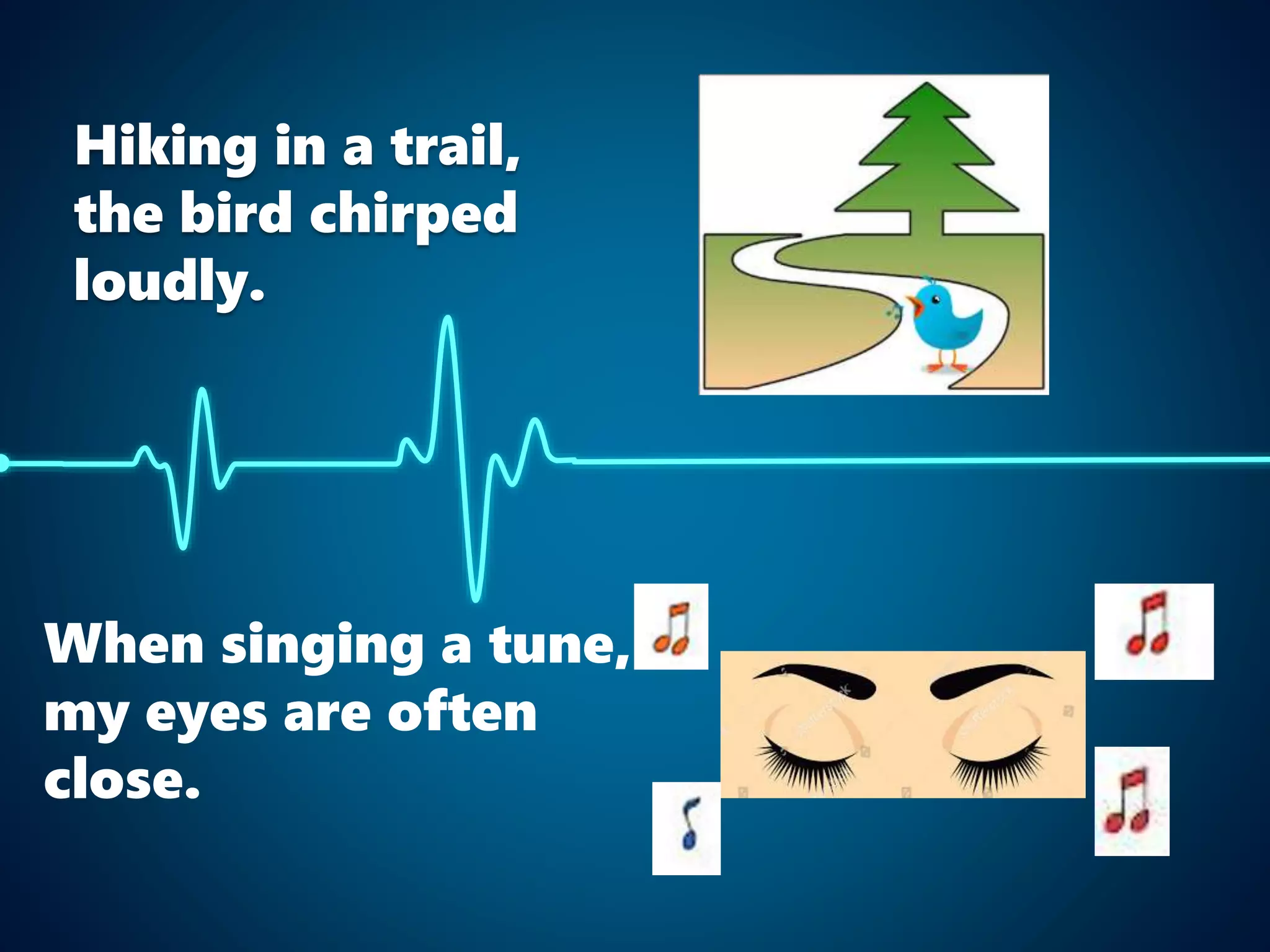 Hiking in a trail, the bird chirped loudly.

When singing a tune, my eyes are often close.